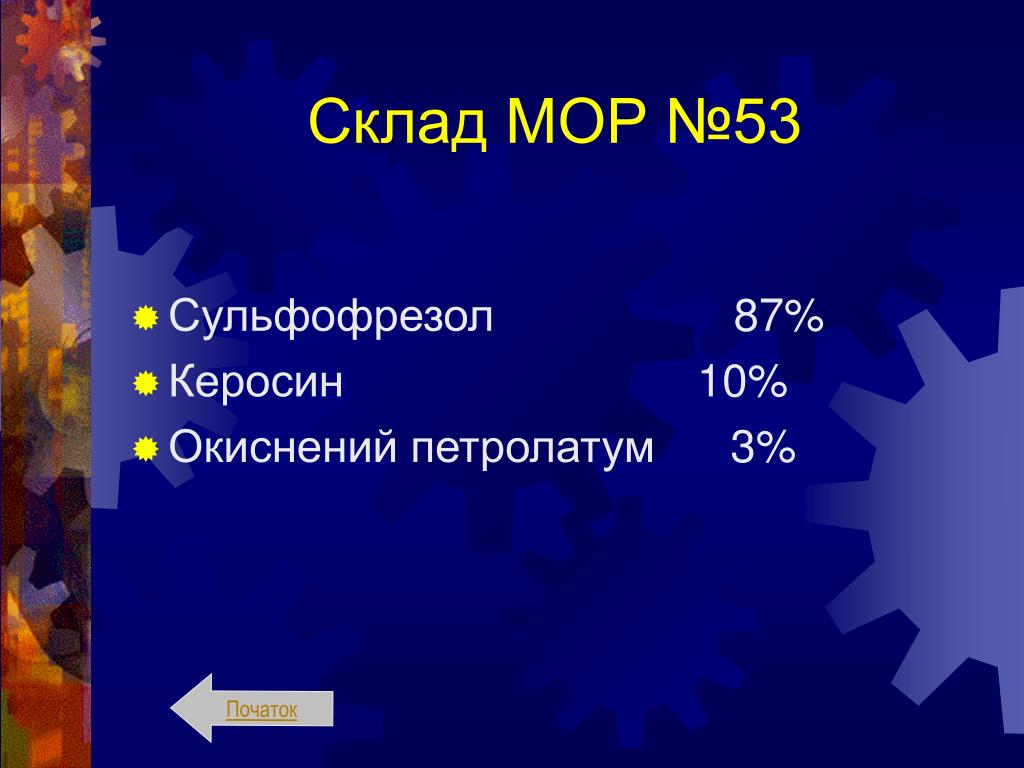 Склад МОР №53

Сульфофрезол 87%
Керосин 10%
Окиснений петролатум 3%

Початок